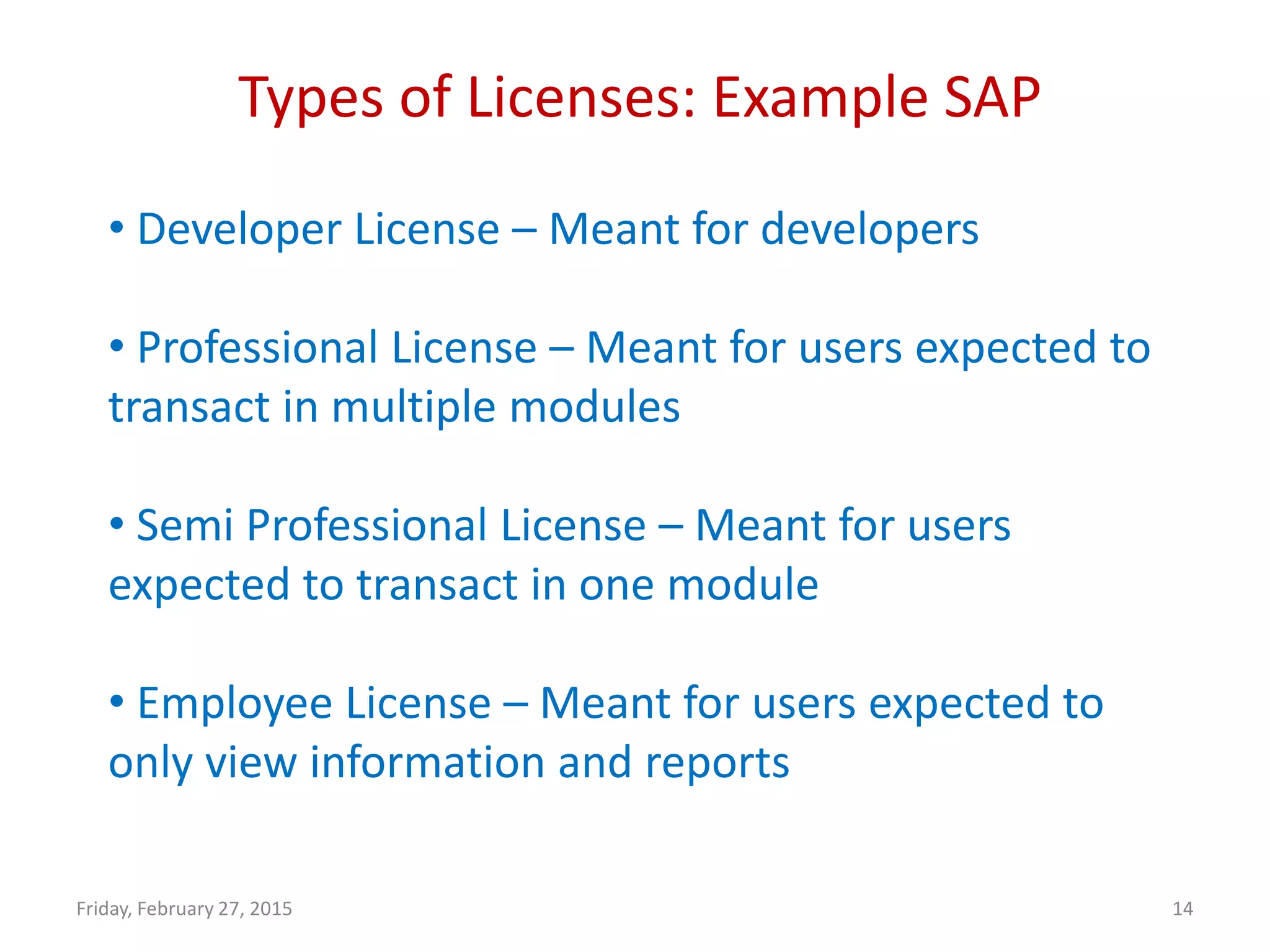 Types of Licenses: Example SAP

• Developer License – Meant for developers

• Professional License – Meant for users expected to transact in multiple modules

• Semi Professional License – Meant for users expected to transact in one module

• Employee License – Meant for users expected to only view information and reports

Friday, February 27, 2015

14